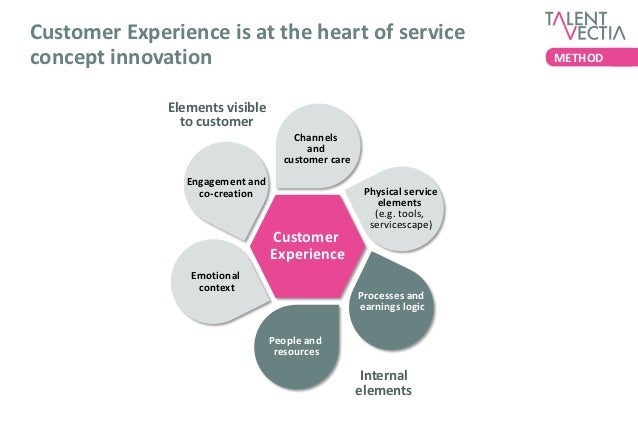 Customer Experience is at the heart of service concept innovation

TALENT VECTIA

METHOD

Elements visible to customer

Channels and customer care

Engagement and co-creation

Physical service elements (e.g. tools, servicescape)

Customer Experience

Emotional context

Processes and earnings logic

People and resources

Internal elements